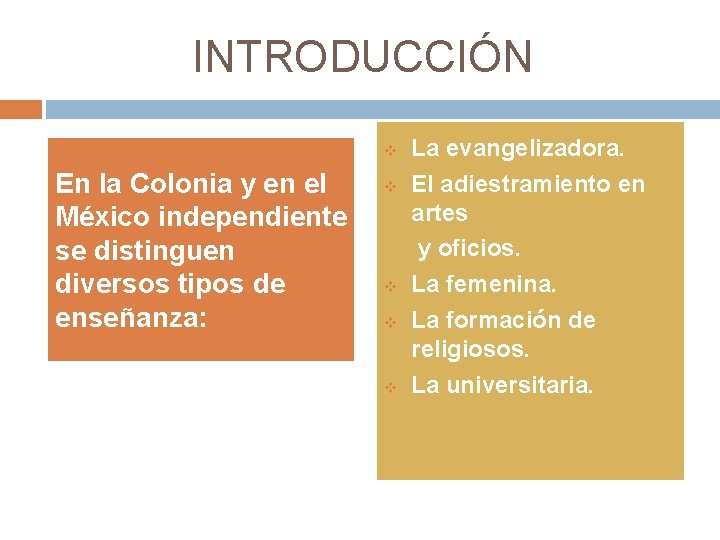 INTRODUCCIÓN

En la Colonia y en el México independiente se distinguen diversos tipos de enseñanza:

- La evangelizadora.
- El adiestramiento en artes
 y oficios.
- La femenina.
- La formación de religiosos.
- La universitaria.